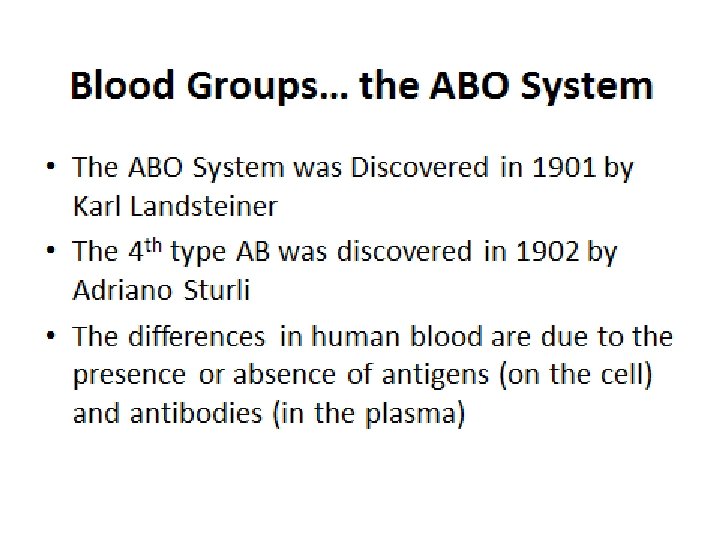 Blood Groups… the ABO System

• The ABO System was Discovered in 1901 by Karl Landsteiner

• The 4$^{th}$ type AB was discovered in 1902 by Adriano Sturli

• The differences in human blood are due to the presence or absence of antigens (on the cell) and antibodies (in the plasma)